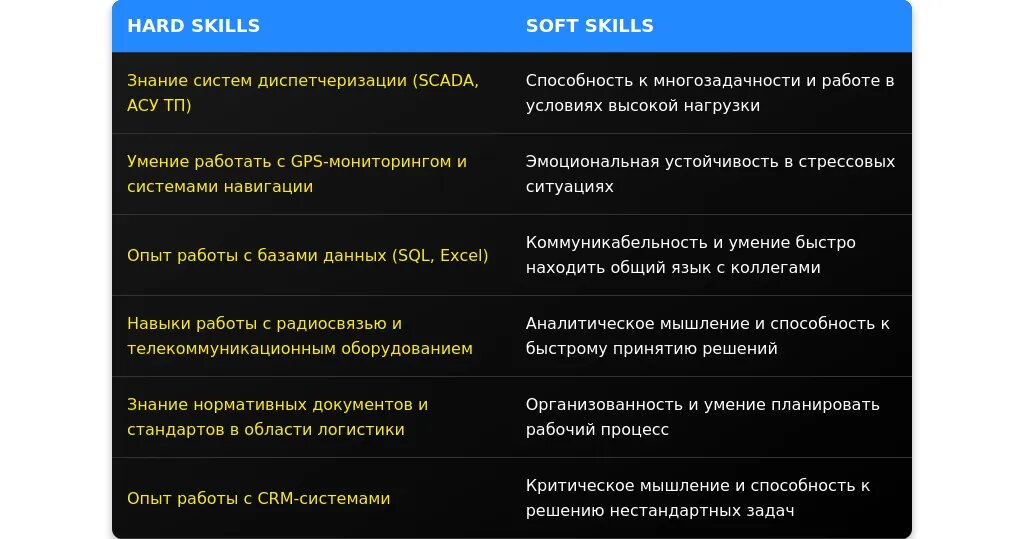 | HARD SKILLS | SOFT SKILLS |
|---|---|
| Знание систем диспетчеризации (SCADA, АСУ ТП) | Способность к многозадачности и работе в условиях высокой нагрузки |
| Умение работать с GPS-мониторингом и системами навигации | Эмоциональная устойчивость в стрессовых ситуациях |
| Опыт работы с базами данных (SQL, Excel) | Коммуникабельность и умение быстро находить общий язык с коллегами |
| Навыки работы с радиосвязью и телекоммуникационным оборудованием | Аналитическое мышление и способность к быстрому принятию решений |
| Знание нормативных документов и стандартов в области логистики | Организованность и умение планировать рабочий процесс |
| Опыт работы с CRM-системами | Критическое мышление и способность к решению нестандартных задач |